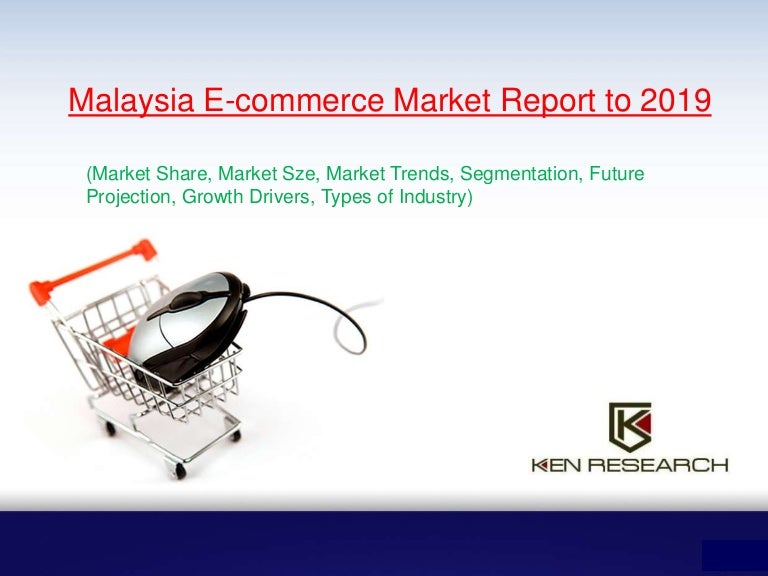 Malaysia E-commerce Market Report to 2019

(Market Share, Market Sze, Market Trends, Segmentation, Future Projection, Growth Drivers, Types of Industry)

KEN RESEARCH